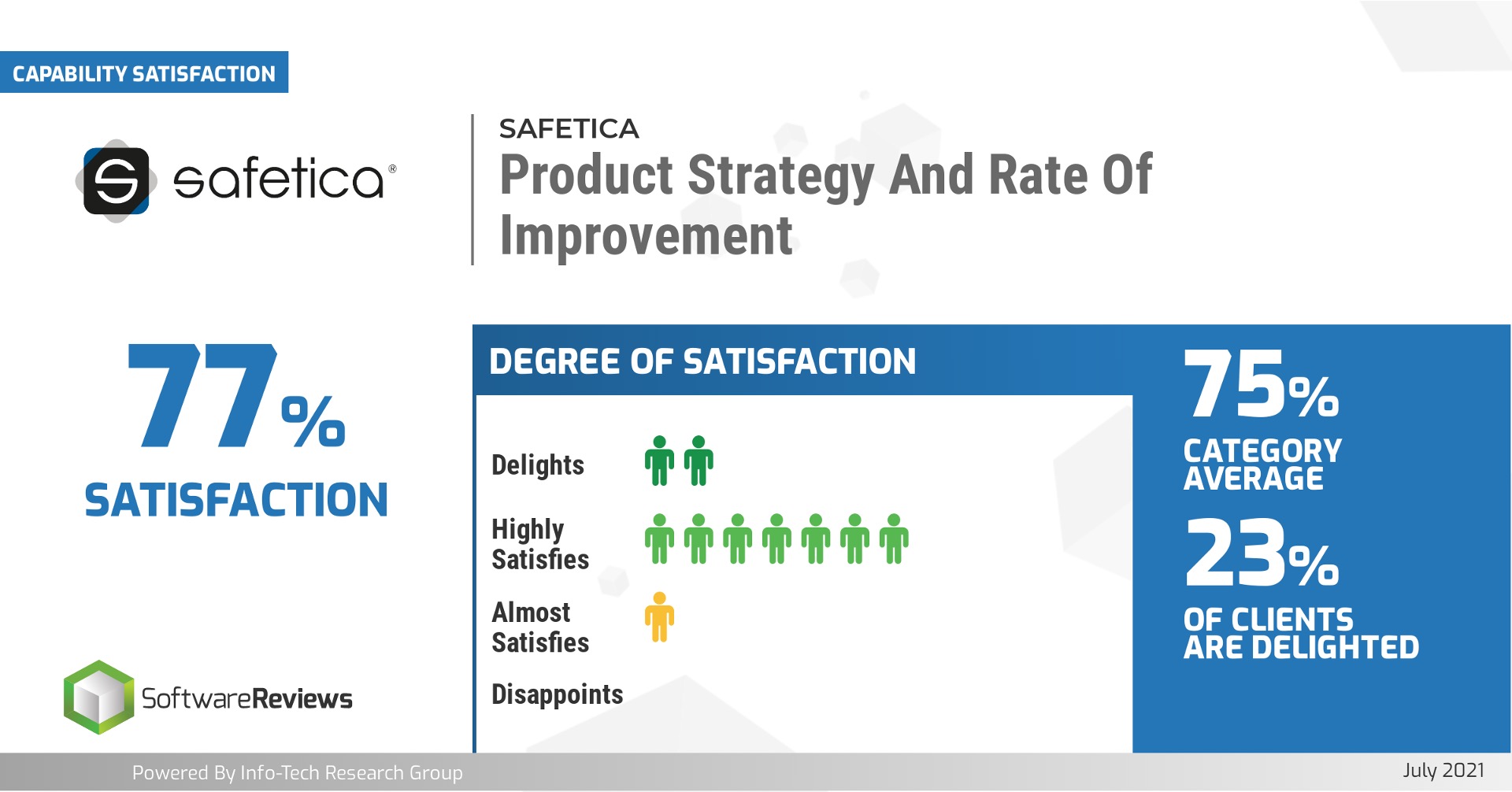 CAPABILITY SATISFACTION

safetica®

SAFETICA
Product Strategy And Rate Of Improvement

77%
SATISFACTION

DEGREE OF SATISFACTION

Delights

Highly Satisfies

Almost Satisfies

Disappoints

75%
CATEGORY AVERAGE

23%
OF CLIENTS ARE DELIGHTED

SoftwareReviews

Powered By Info-Tech Research Group

July 2021